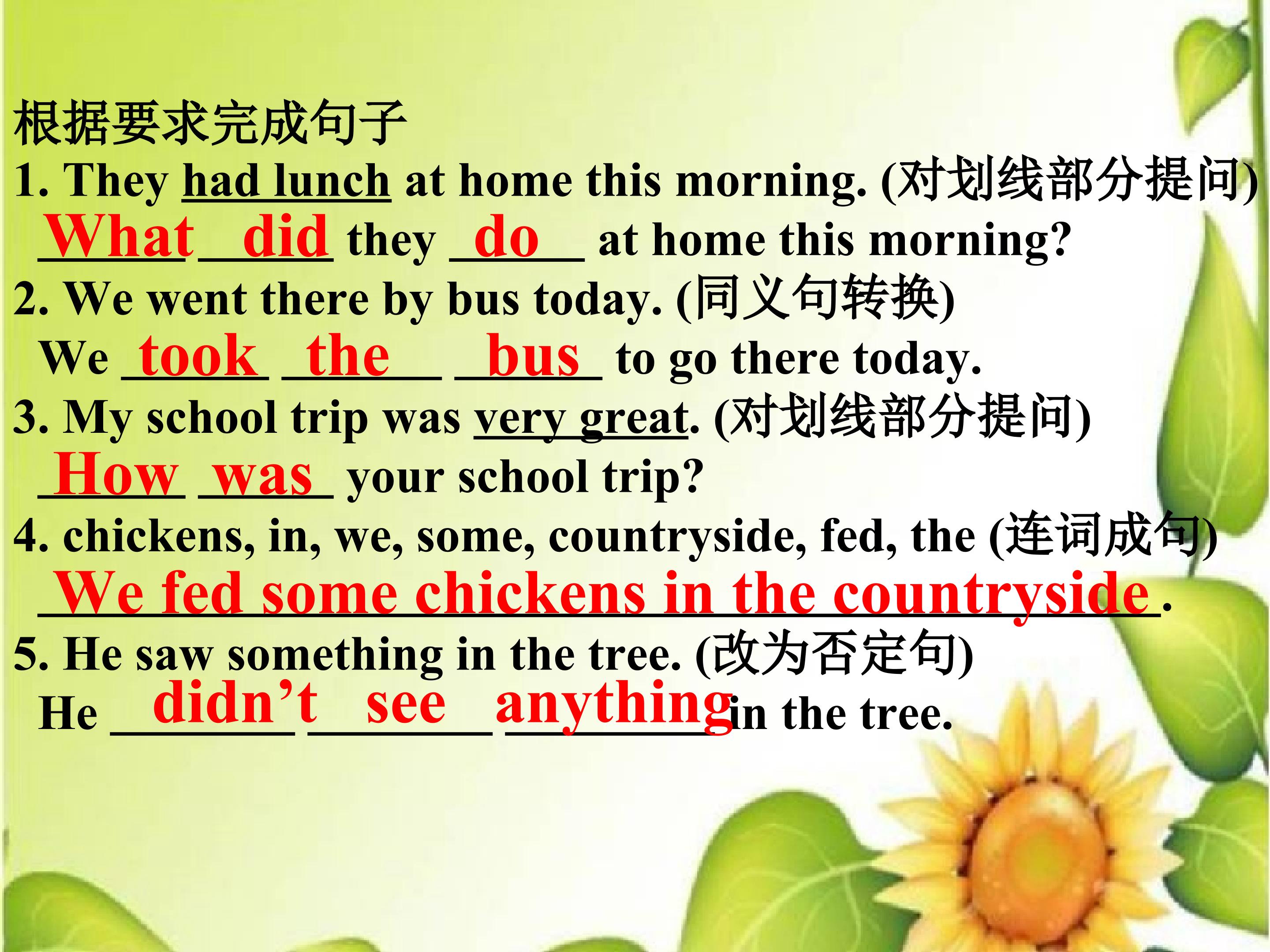 根据要求完成句子

1. They had lunch at home this morning. (对划线部分提问)

What did they do at home this morning?

2. We went there by bus today. (同义句转换)

We took the bus to go there today.

3. My school trip was very great. (对划线部分提问)

How was your school trip?

4. chickens, in, we, some, countryside, fed, the (连词成句)

We fed some chickens in the countryside.

5. He saw something in the tree. (改为否定句)

He didn't see anything in the tree.